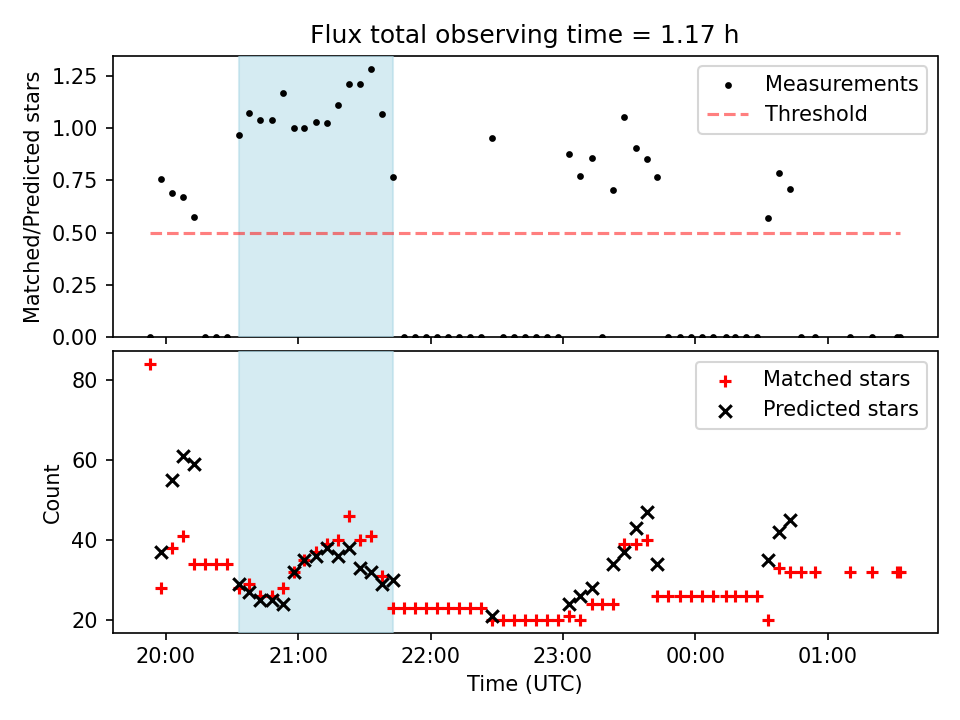 Flux total observing time = 1.17 h

Matched/Predicted stars

1.25
1.00
0.75
0.50
0.25
0.00

Measurements
Threshold

Count

80
60
40
20

Matched stars
Predicted stars

20:00
21:00
22:00
23:00
00:00
01:00

Time (UTC)